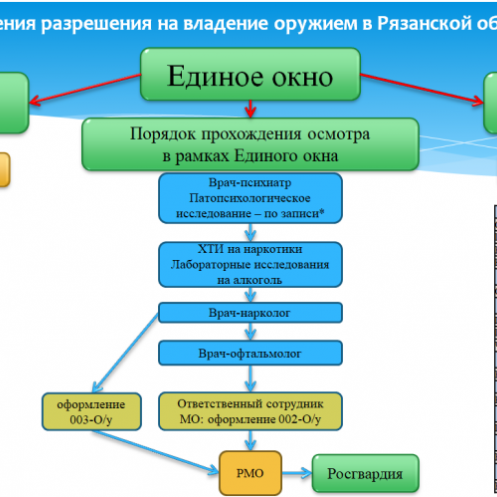 ения разрешения на владение оружием в Рязанской об

Единое окно

Порядок прохождения осмотра в рамках Единого окна

Врач-психиатр Патопсихологическое исследование – по записи*

ХТИ на наркотики Лабораторные исследования на алкоголь

Врач-нарколог

Врач-офтальмолог

оформление 003-О/у

Ответственный сотрудник МО: оформление 002-О/у

РМО

Росгвардия